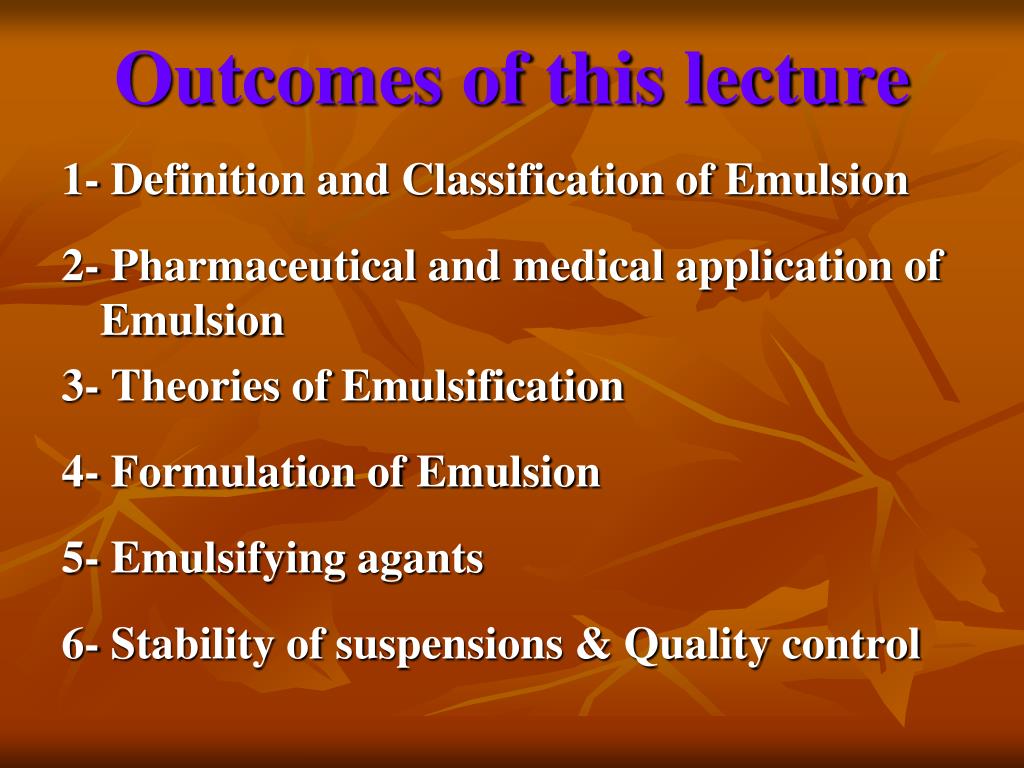 Outcomes of this lecture

1- Definition and Classification of Emulsion

2- Pharmaceutical and medical application of Emulsion

3- Theories of Emulsification

4- Formulation of Emulsion

5- Emulsifying agants

6- Stability of suspensions & Quality control